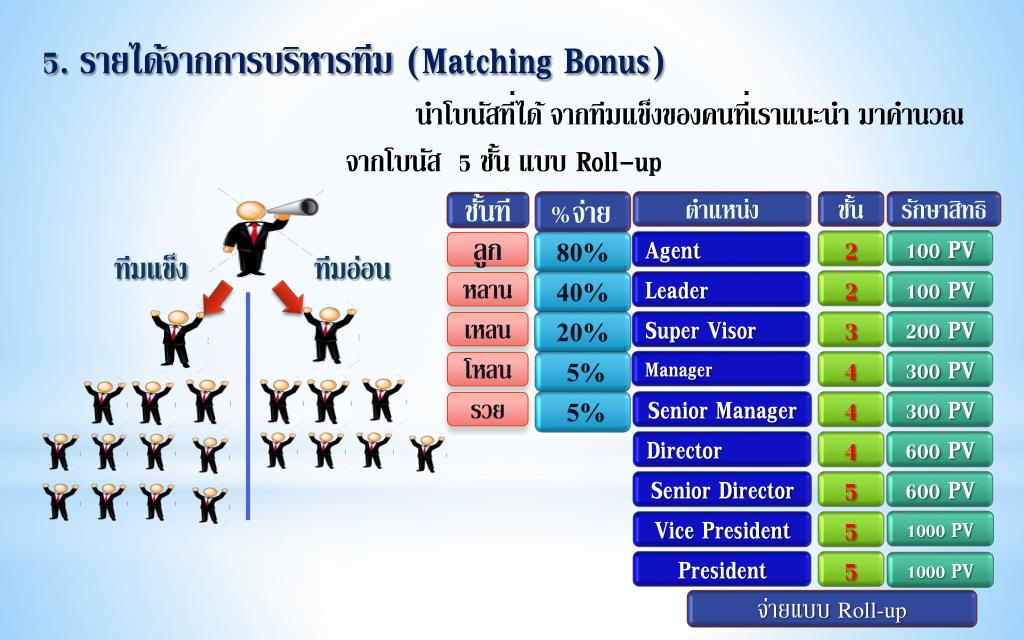 5. รายได้จากการบริหารทีม (Matching Bonus)

นำโบนัสที่ได้ จากทีมแข็งของคนที่เราแนะนำ มาคำนวณ จากโบนัส 5 ชั้น แบบ Roll-up

ทีมแข็ง

ทีมอ่อน

| ชั้นที่ | %จ่าย |
|---|---|
| ลูก | 80% |
| หลาน | 40% |
| เหลน | 20% |
| โหลน | 5% |
| รวย | 5% |

| ตำแหน่ง | ชั้น | รักษาสิทธิ |
|---|---|---|
| Agent | 2 | 100 PV |
| Leader | 2 | 100 PV |
| Super Visor | 3 | 200 PV |
| Manager | 4 | 300 PV |
| Senior Manager | 4 | 300 PV |
| Director | 4 | 600 PV |
| Senior Director | 5 | 600 PV |
| Vice President | 5 | 1000 PV |
| President | 5 | 1000 PV |

จ่ายแบบ Roll-up